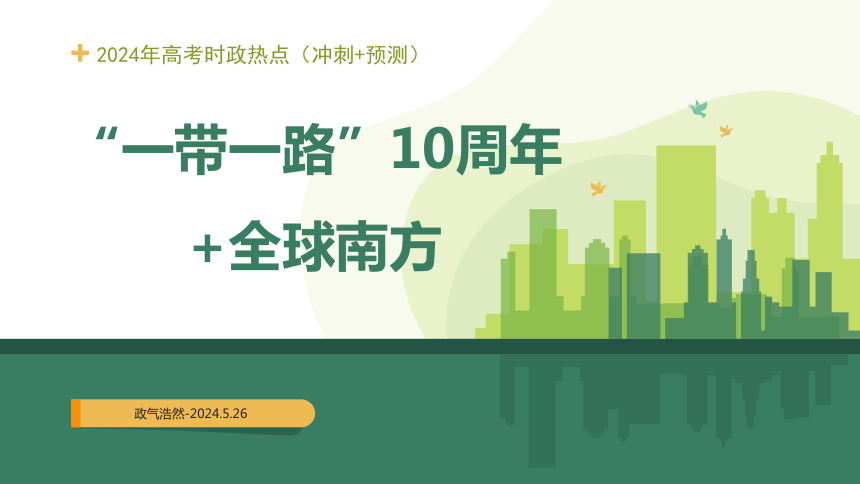 2024年高考时政热点（冲刺+预测）

“一带一路”10周年

+全球南方

政气浩然-2024.5.26